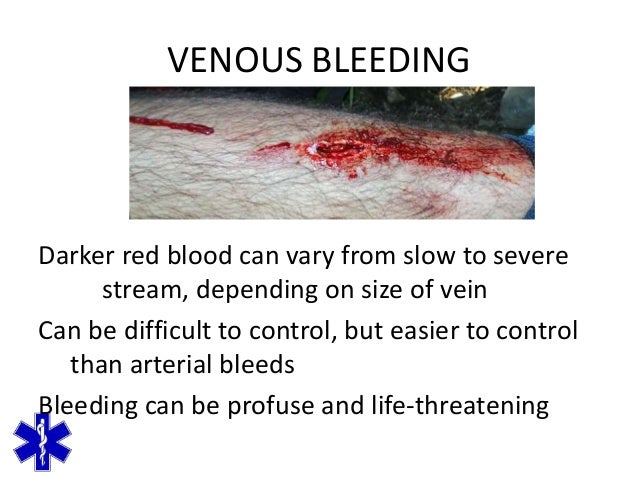 VENOUS BLEEDING

Darker red blood can vary from slow to severe stream, depending on size of vein

Can be difficult to control, but easier to control than arterial bleeds

Bleeding can be profuse and life-threatening